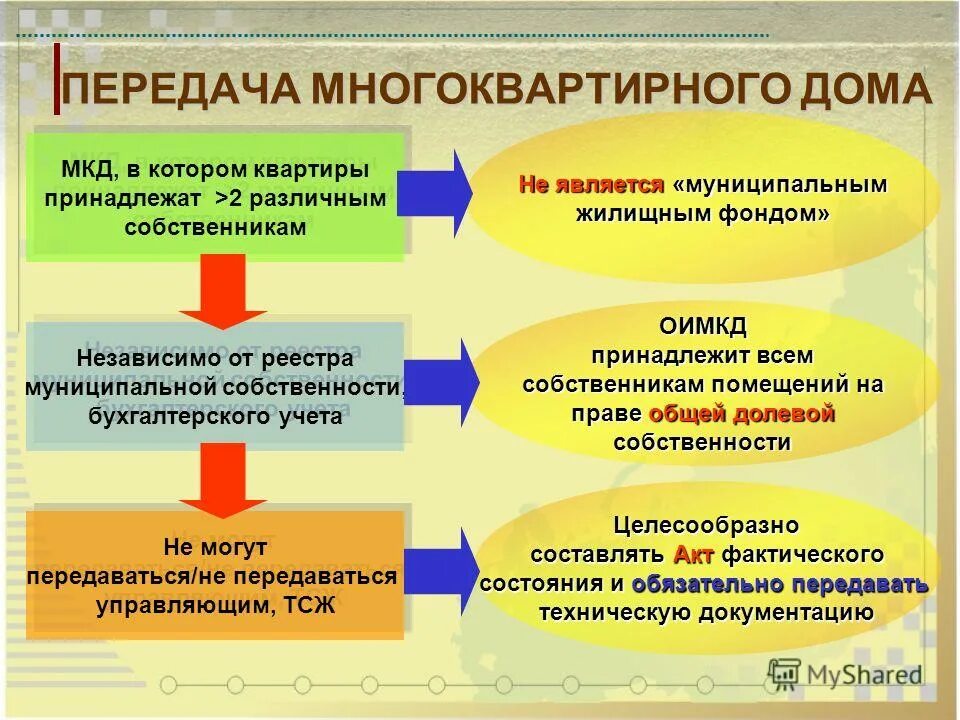 ПЕРЕДАЧА МНОГОКВАРТИРНОГО ДОМА

МКД, в котором квартиры принадлежат >2 различным собственникам

Не является «муниципальным жилищным фондом»

Независимо от реестра муниципальной собственности, бухгалтерского учета

ОИМКД принадлежит всем собственникам помещений на праве общей долевой собственности

Не могут передаваться/не передаваться управляющим, ТСЖ

Целесообразно составлять Акт фактического состояния и обязательно передавать техническую документацию

MyShared